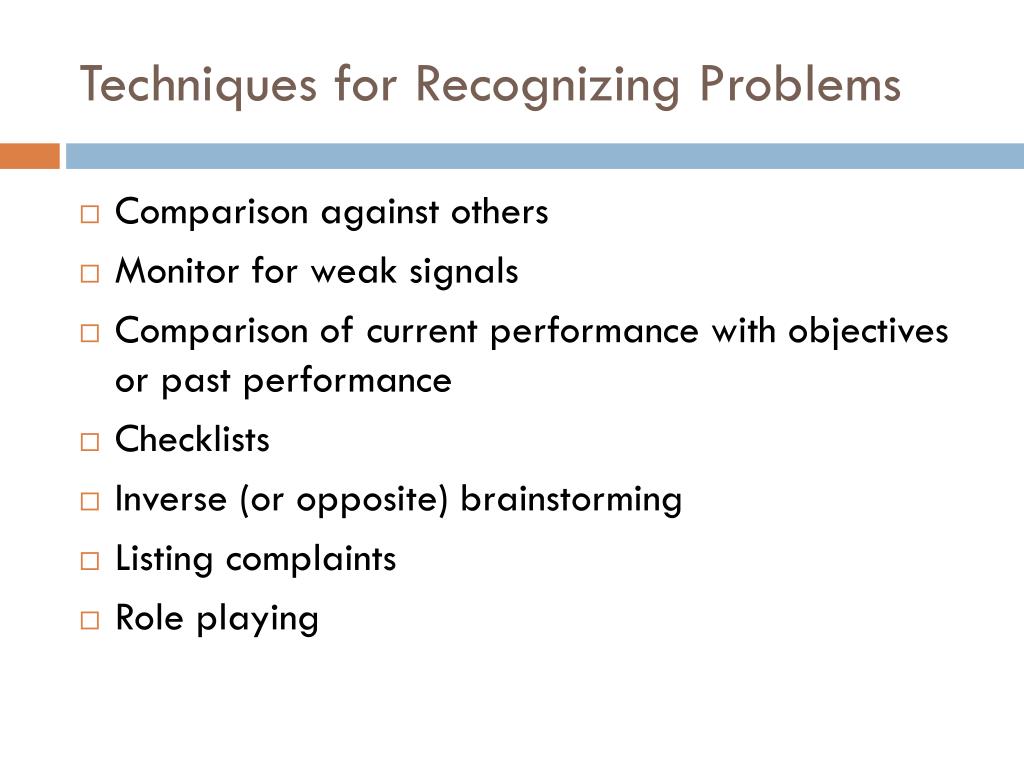 Techniques for Recognizing Problems

□ Comparison against others
□ Monitor for weak signals
□ Comparison of current performance with objectives or past performance
□ Checklists
□ Inverse (or opposite) brainstorming
□ Listing complaints
□ Role playing